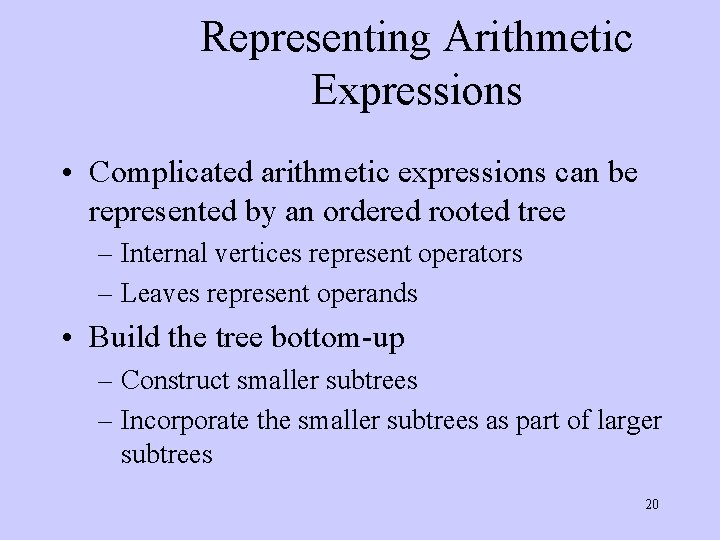 Representing Arithmetic Expressions

• Complicated arithmetic expressions can be represented by an ordered rooted tree
– Internal vertices represent operators
– Leaves represent operands
• Build the tree bottom-up
– Construct smaller subtrees
– Incorporate the smaller subtrees as part of larger subtrees

20